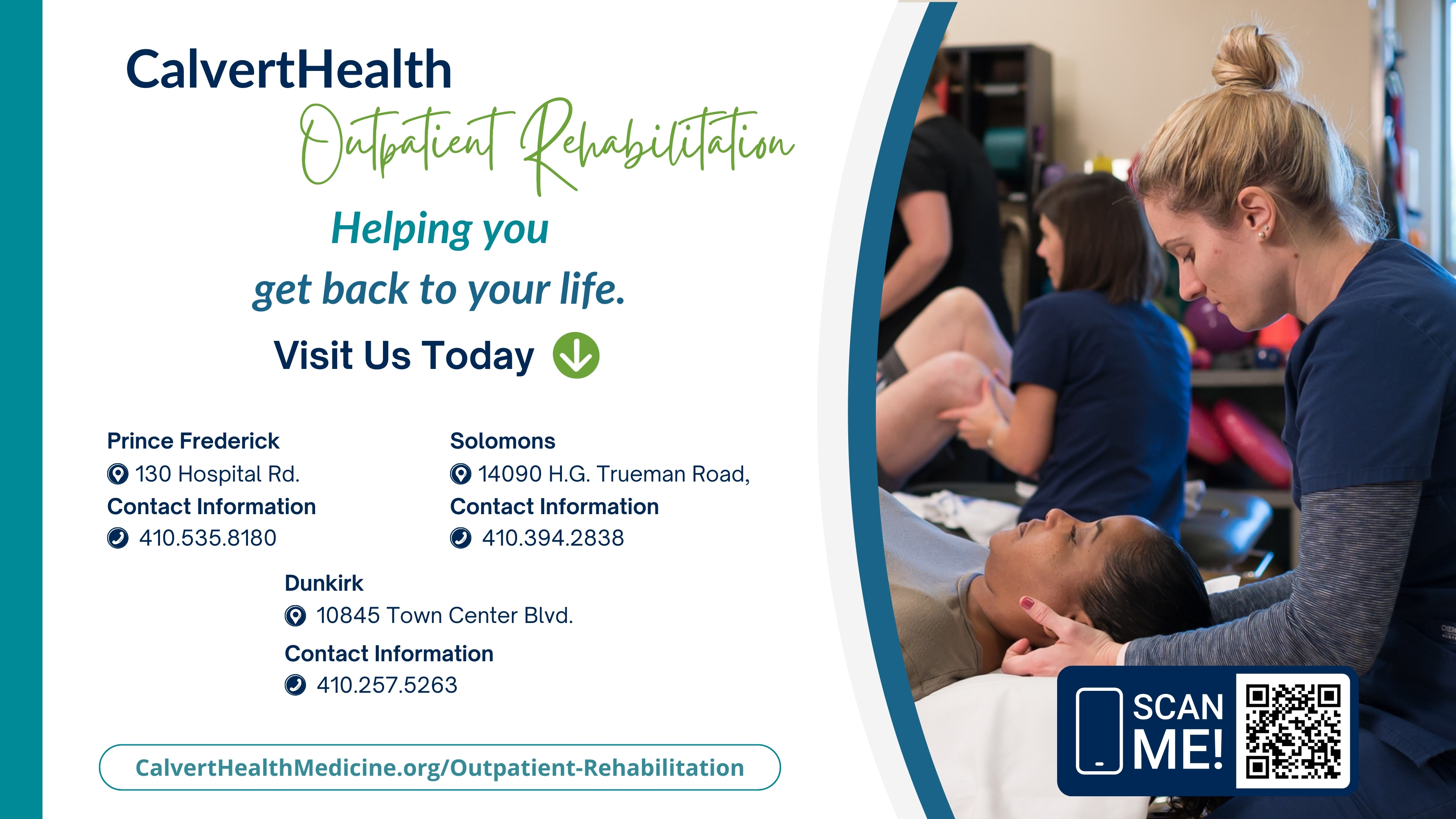 CalvertHealth
Outpatient Rehabilitation

Helping you
get back to your life.

Visit Us Today

Prince Frederick
130 Hospital Rd.
Contact Information
410.535.8180

Solomons
14090 H.G. Trueman Road,
Contact Information
410.394.2838

Dunkirk
10845 Town Center Blvd.
Contact Information
410.257.5263

CalvertHealthMedicine.org/Outpatient-Rehabilitation

SCAN ME!